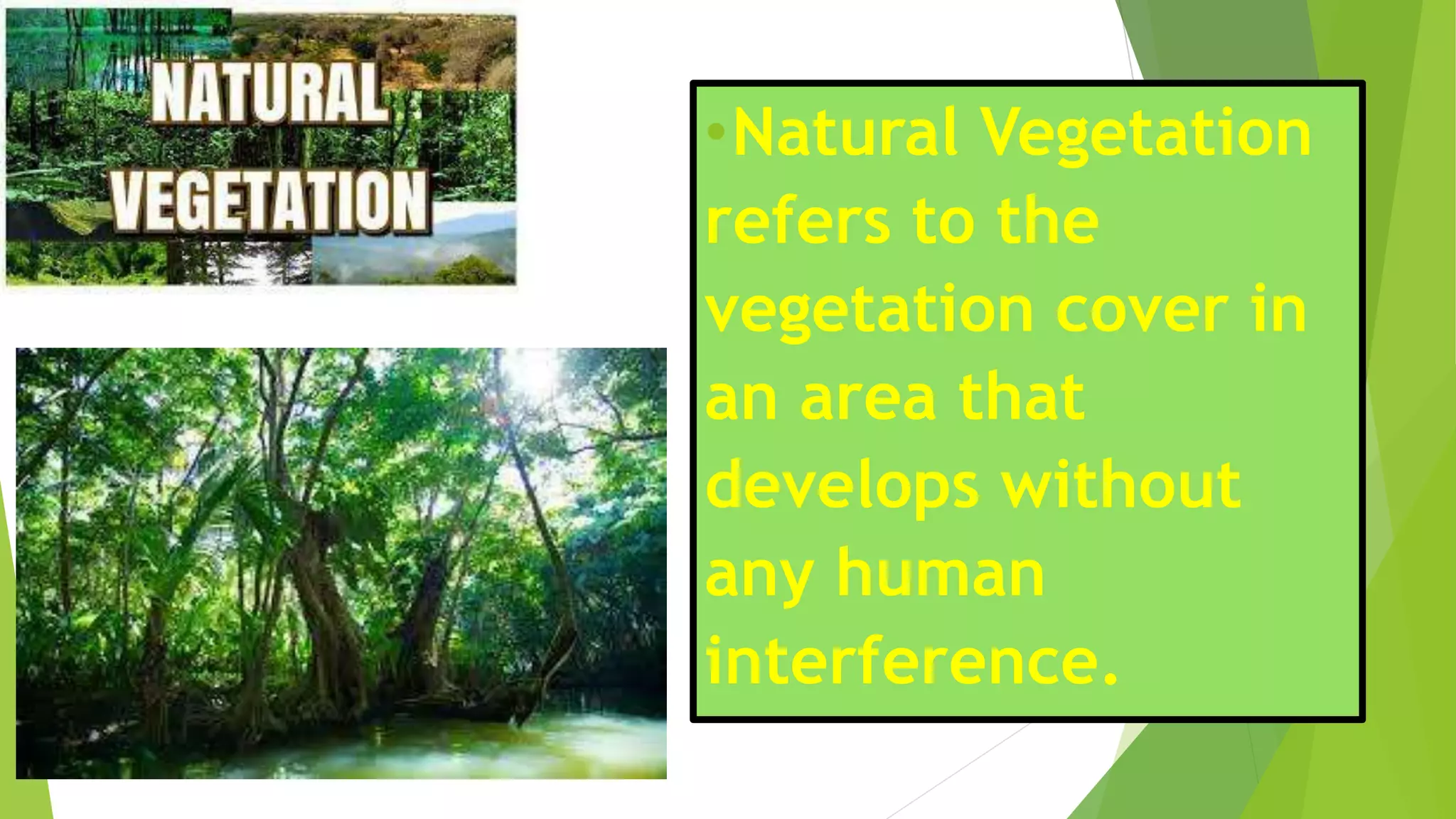 NATURAL VEGETATION

•Natural Vegetation refers to the vegetation cover in an area that develops without any human interference.